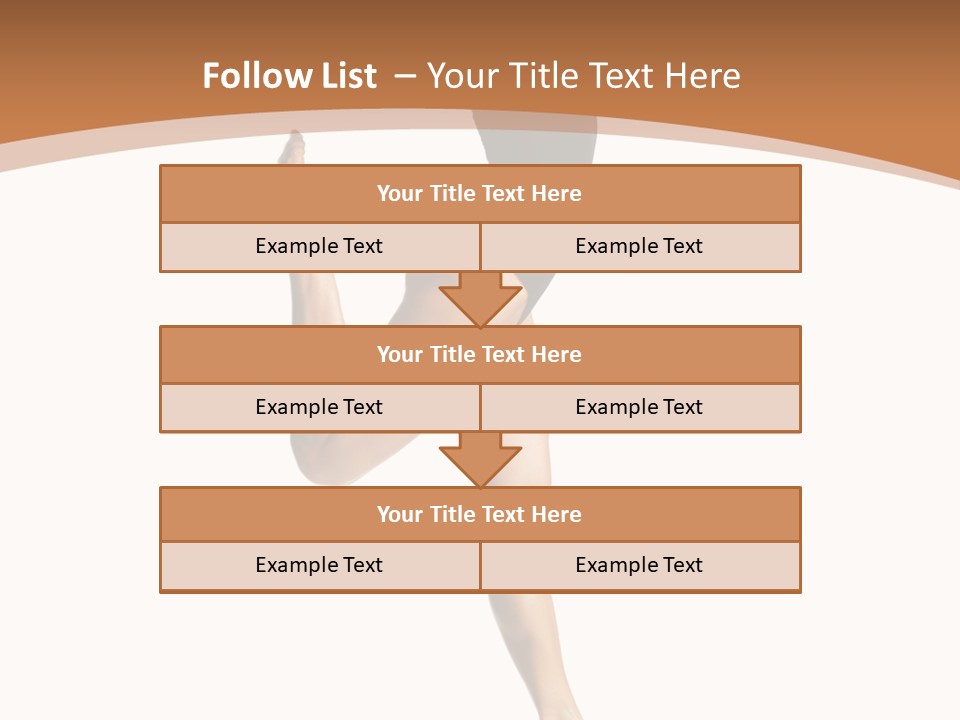 Follow List – Your Title Text Here

Your Title Text Here

Example Text

Example Text

Your Title Text Here

Example Text

Example Text

Your Title Text Here

Example Text

Example Text